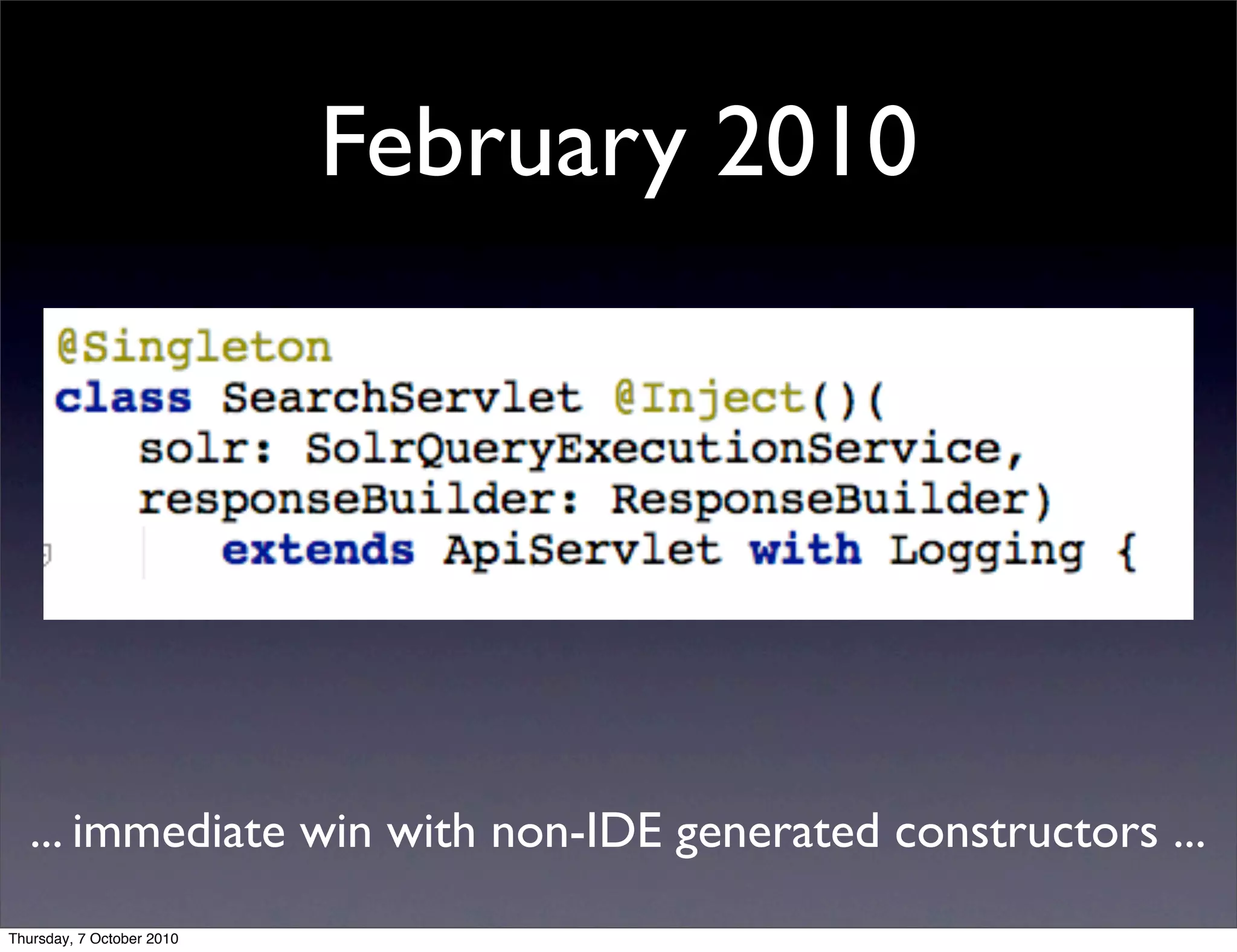 February 2010

@Singleton
class SearchServlet @Inject()(
solr: SolrQueryExecutionService,
responseBuilder: ResponseBuilder)
extends ApiServlet with Logging {

... immediate win with non-IDE generated constructors ...

Thursday, 7 October 2010